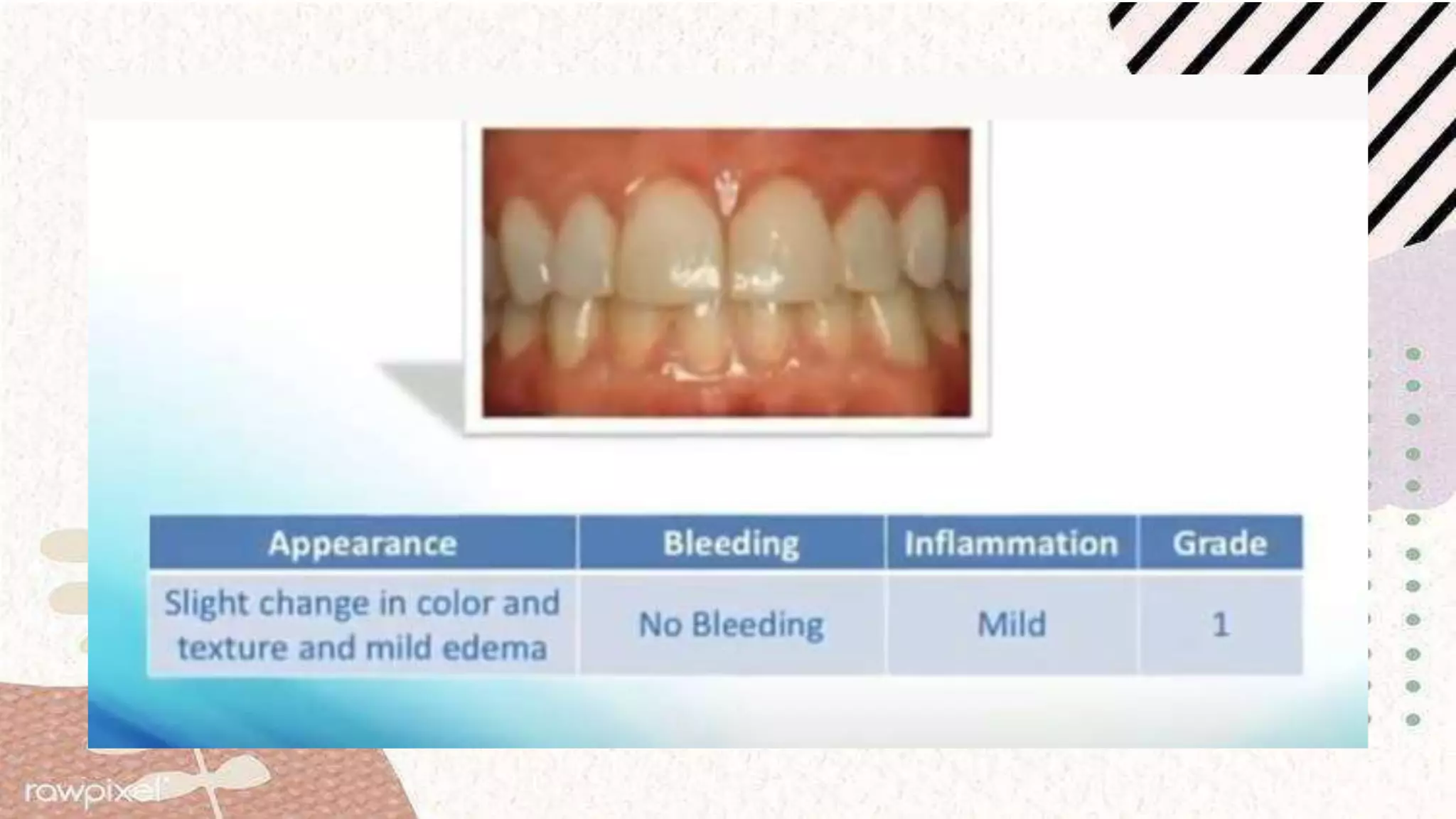 | Appearance | Bleeding | Inflammation | Grade |
|---|---|---|---|
| Slight change in color and texture and mild edema | No Bleeding | Mild | 1 |

rawpixel